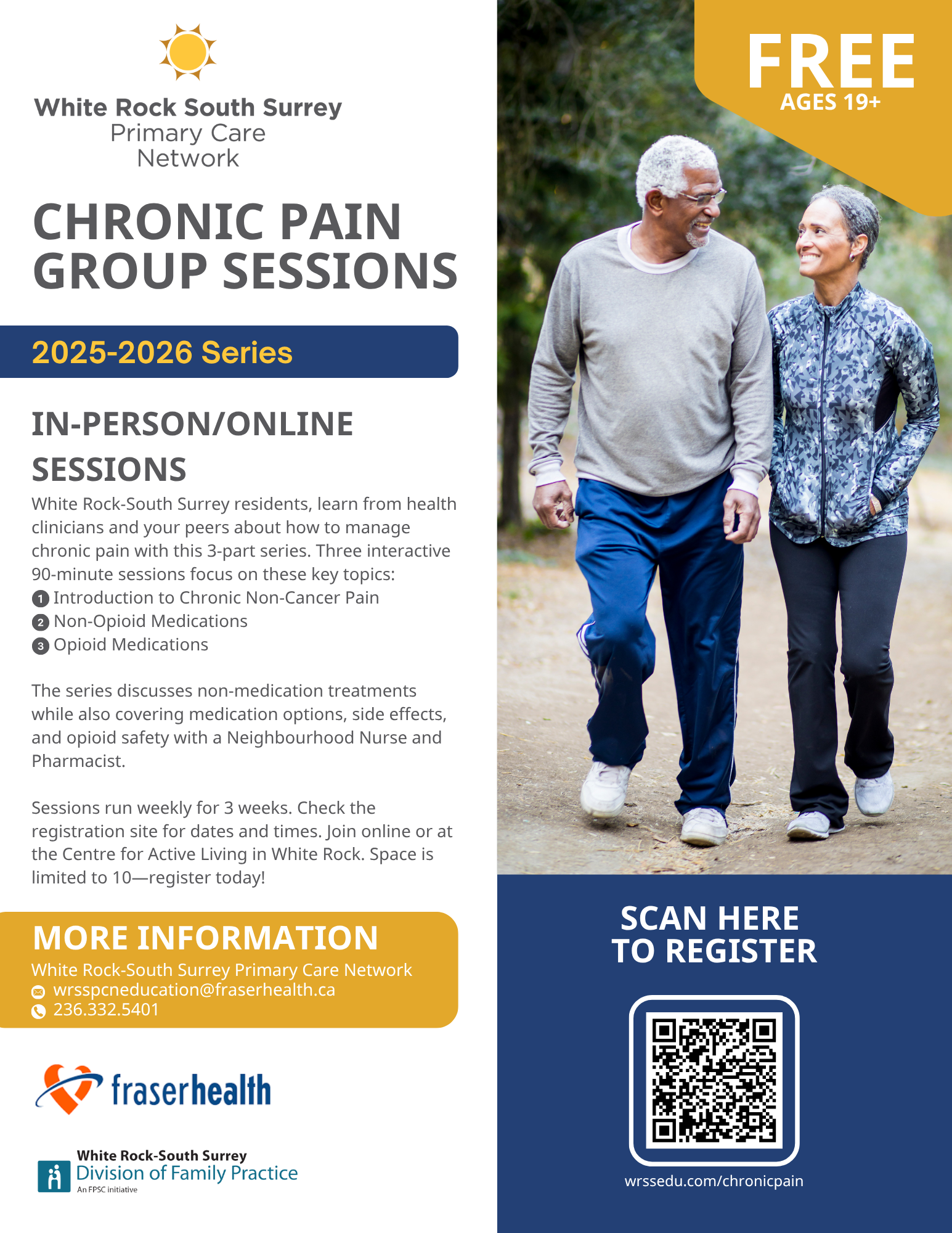 White Rock South Surrey
Primary Care
Network

CHRONIC PAIN GROUP SESSIONS

2025-2026 Series

IN-PERSON/ONLINE SESSIONS

White Rock-South Surrey residents, learn from health clinicians and your peers about how to manage chronic pain with this 3-part series. Three interactive 90-minute sessions focus on these key topics:
1 Introduction to Chronic Non-Cancer Pain
2 Non-Opioid Medications
3 Opioid Medications

The series discusses non-medication treatments while also covering medication options, side effects, and opioid safety with a Neighbourhood Nurse and Pharmacist.

Sessions run weekly for 3 weeks. Check the registration site for dates and times. Join online or at the Centre for Active Living in White Rock. Space is limited to 10—register today!

MORE INFORMATION
White Rock-South Surrey Primary Care Network
wrsspcneducation@fraserhealth.ca
236.332.5401

fraserhealth

White Rock-South Surrey
Division of Family Practice
An FPSC initiative

FREE
AGES 19+

SCAN HERE TO REGISTER

wrssedu.com/chronicpain